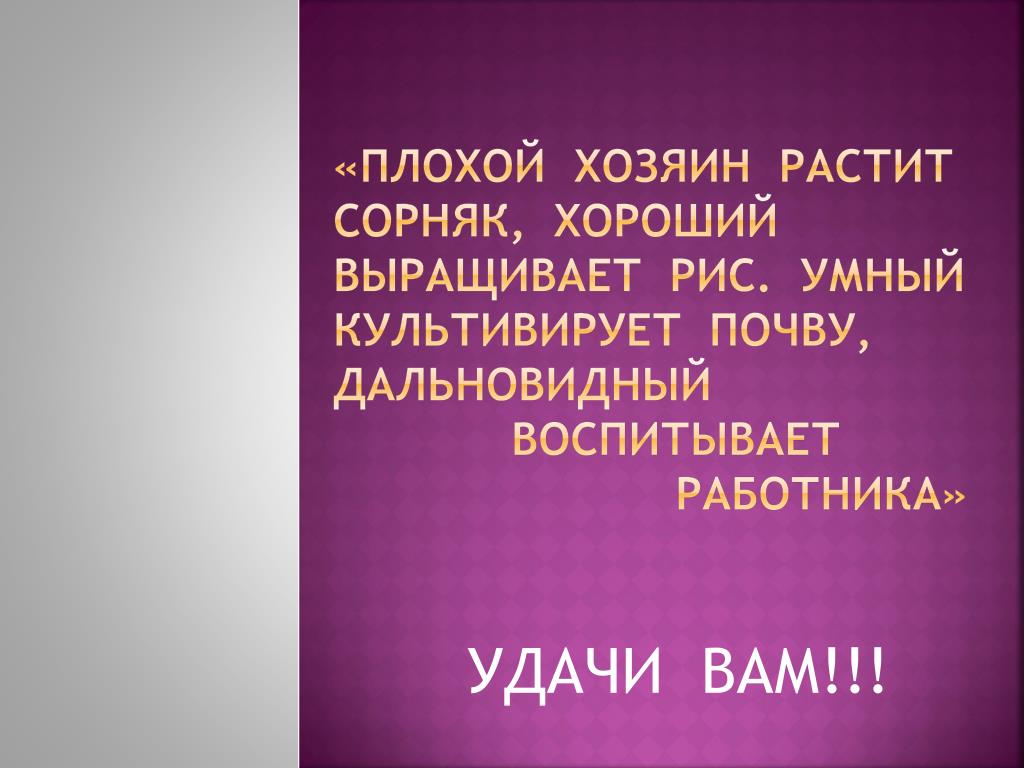 «ПЛОХОЙ ХОЗЯИН РАСТИТ СОРНЯК, ХОРОШИЙ ВЫРАЩИВАЕТ РИС. УМНЫЙ КУЛЬТИВИРУЕТ ПОЧВУ, ДАЛЬНОВИДНЫЙ ВОСПИТЫВАЕТ РАБОТНИКА»

УДАЧИ ВАМ!!!